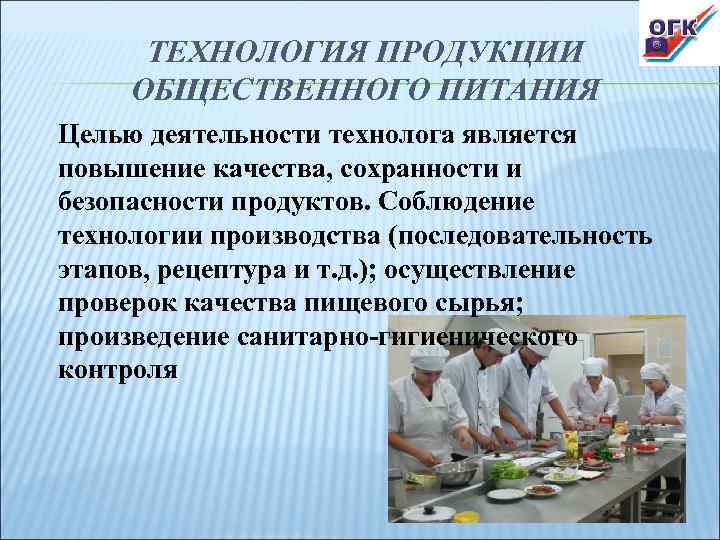 ОГК

ТЕХНОЛОГИЯ ПРОДУКЦИИ ОБЩЕСТВЕННОГО ПИТАНИЯ

Целью деятельности технолога является повышение качества, сохранности и безопасности продуктов. Соблюдение технологии производства (последовательность этапов, рецептура и т.д.); осуществление проверок качества пищевого сырья; произведение санитарно-гигиенического контроля